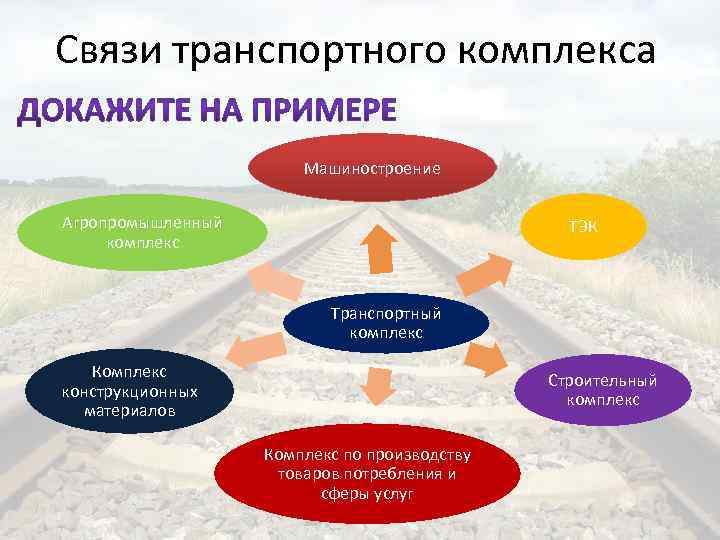 Связи транспортного комплекса

ДОКАЖИТЕ НА ПРИМЕРЕ

Машиностроение

Агропромышленный комплекс

ТЭК

Транспортный комплекс

Комплекс конструкционных материалов

Строительный комплекс

Комплекс по производству товаров потребления и сферы услуг